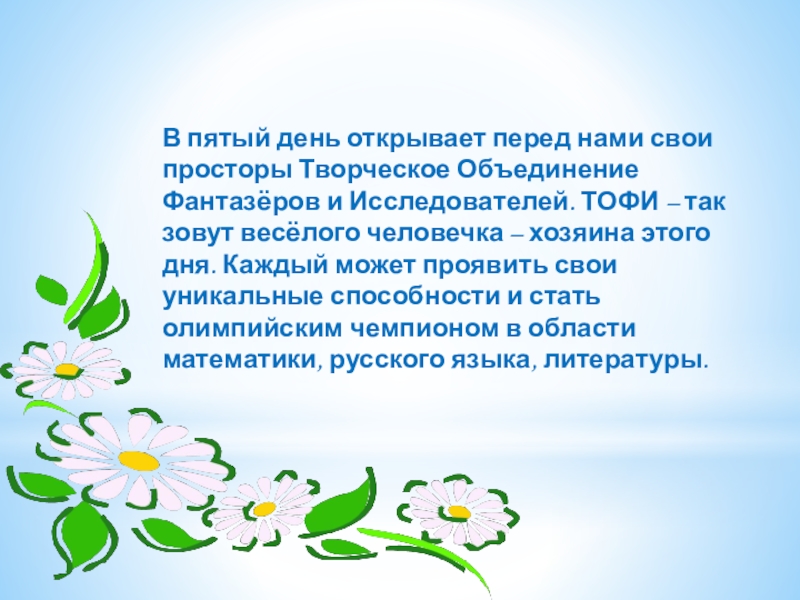 В пятый день открывает перед нами свои просторы Творческое Объединение Фантазёров и Исследователей. ТОФИ – так зовут весёлого человечка – хозяина этого дня. Каждый может проявить свои уникальные способности и стать олимпийским чемпионом в области математики, русского языка, литературы.